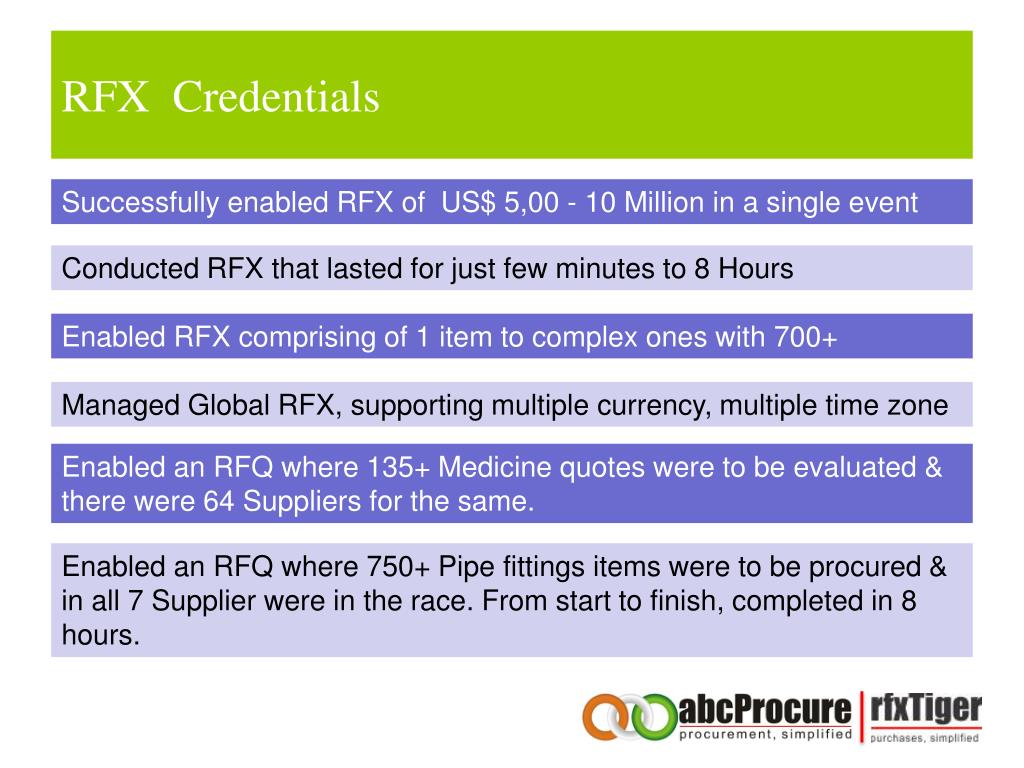 RFX Credentials

Successfully enabled RFX of US$ 5,00 - 10 Million in a single event

Conducted RFX that lasted for just few minutes to 8 Hours

Enabled RFX comprising of 1 item to complex ones with 700+

Managed Global RFX, supporting multiple currency, multiple time zone

Enabled an RFQ where 135+ Medicine quotes were to be evaluated & there were 64 Suppliers for the same.

Enabled an RFQ where 750+ Pipe fittings items were to be procured & in all 7 Supplier were in the race. From start to finish, completed in 8 hours.

abcProcure procurement, simplified

rfxTiger purchases, simplified